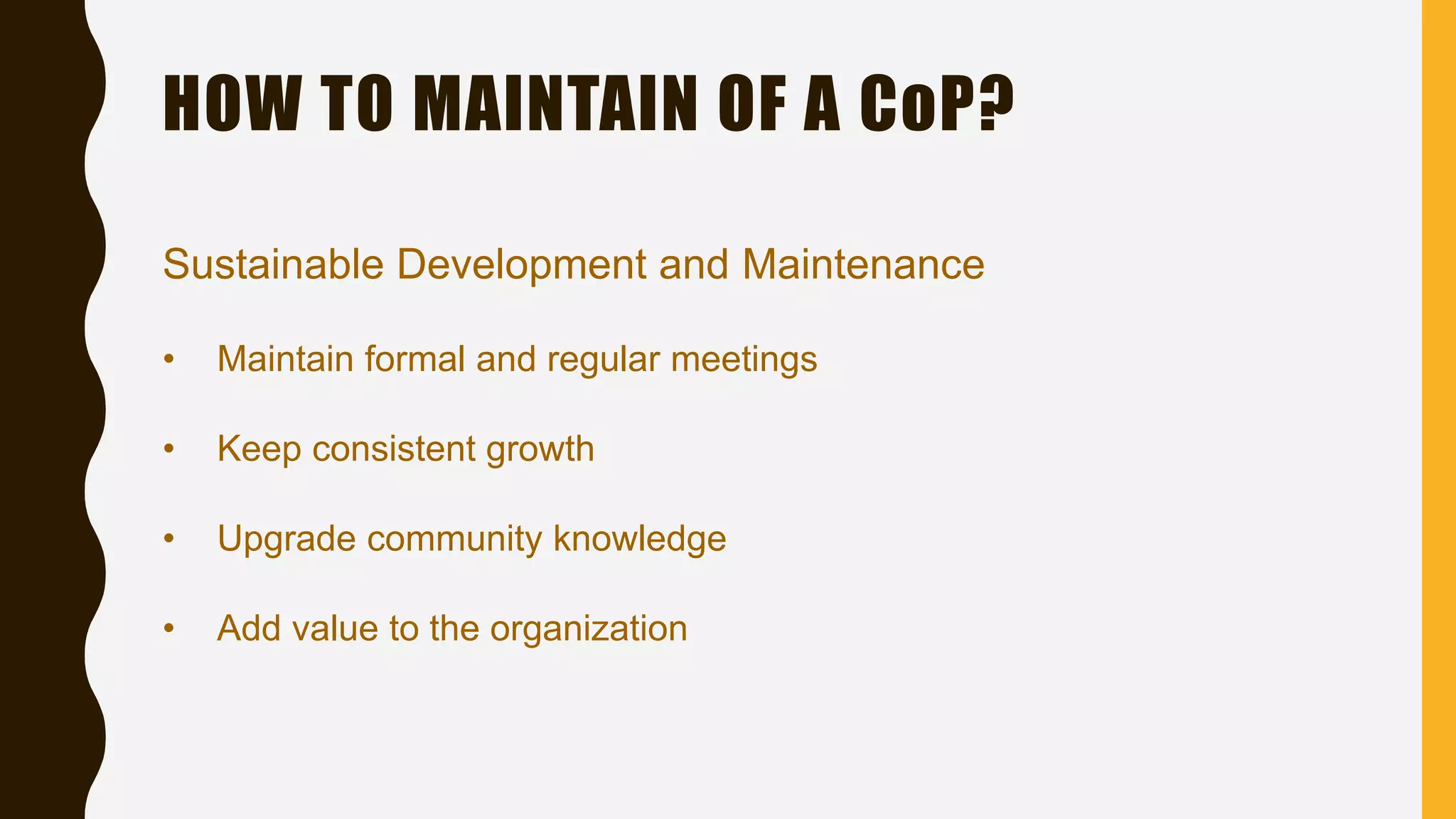 HOW TO MAINTAIN OF A CoP?

Sustainable Development and Maintenance

• Maintain formal and regular meetings

• Keep consistent growth

• Upgrade community knowledge

• Add value to the organization